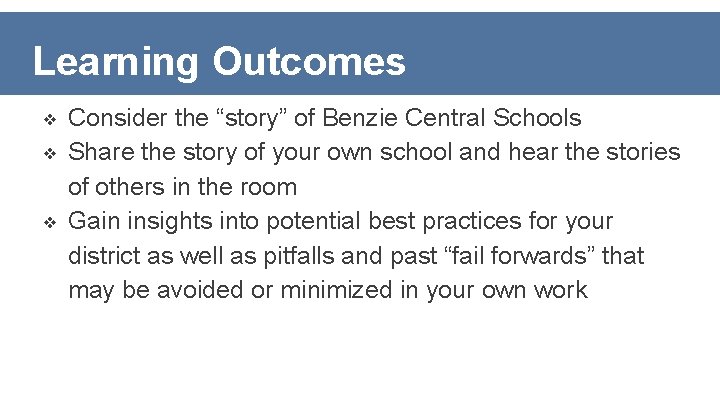 Learning Outcomes

❖ Consider the “story” of Benzie Central Schools
❖ Share the story of your own school and hear the stories of others in the room
❖ Gain insights into potential best practices for your district as well as pitfalls and past “fail forwards” that may be avoided or minimized in your own work